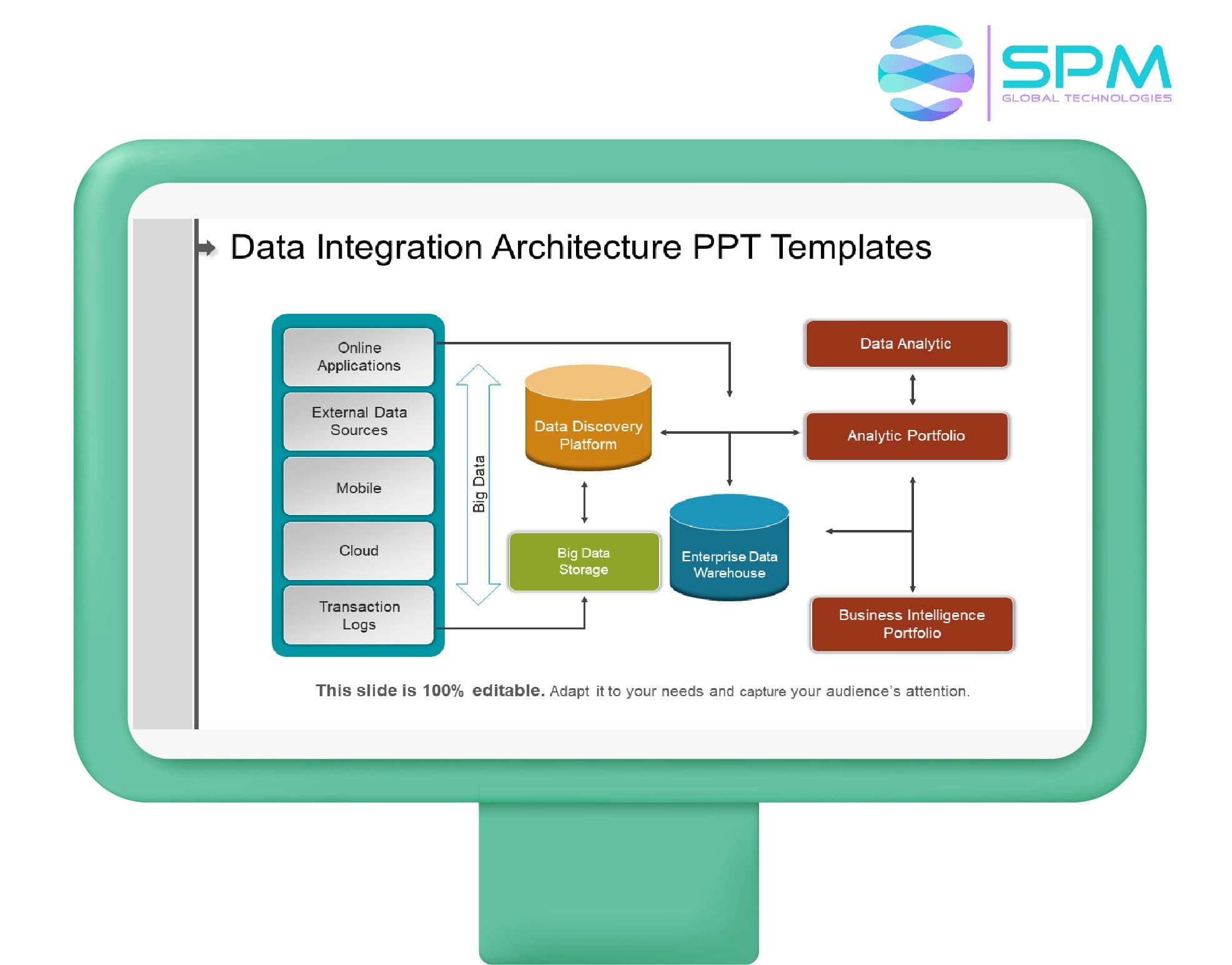 SPM
GLOBAL TECHNOLOGIES

Data Integration Architecture PPT Templates

Online Applications

External Data Sources

Mobile

Cloud

Transaction Logs

Big Data

Data Discovery Platform

Big Data Storage

Enterprise Data Warehouse

Data Analytic

Analytic Portfolio

Business Intelligence Portfolio

This slide is 100% editable. Adapt it to your needs and capture your audience's attention.